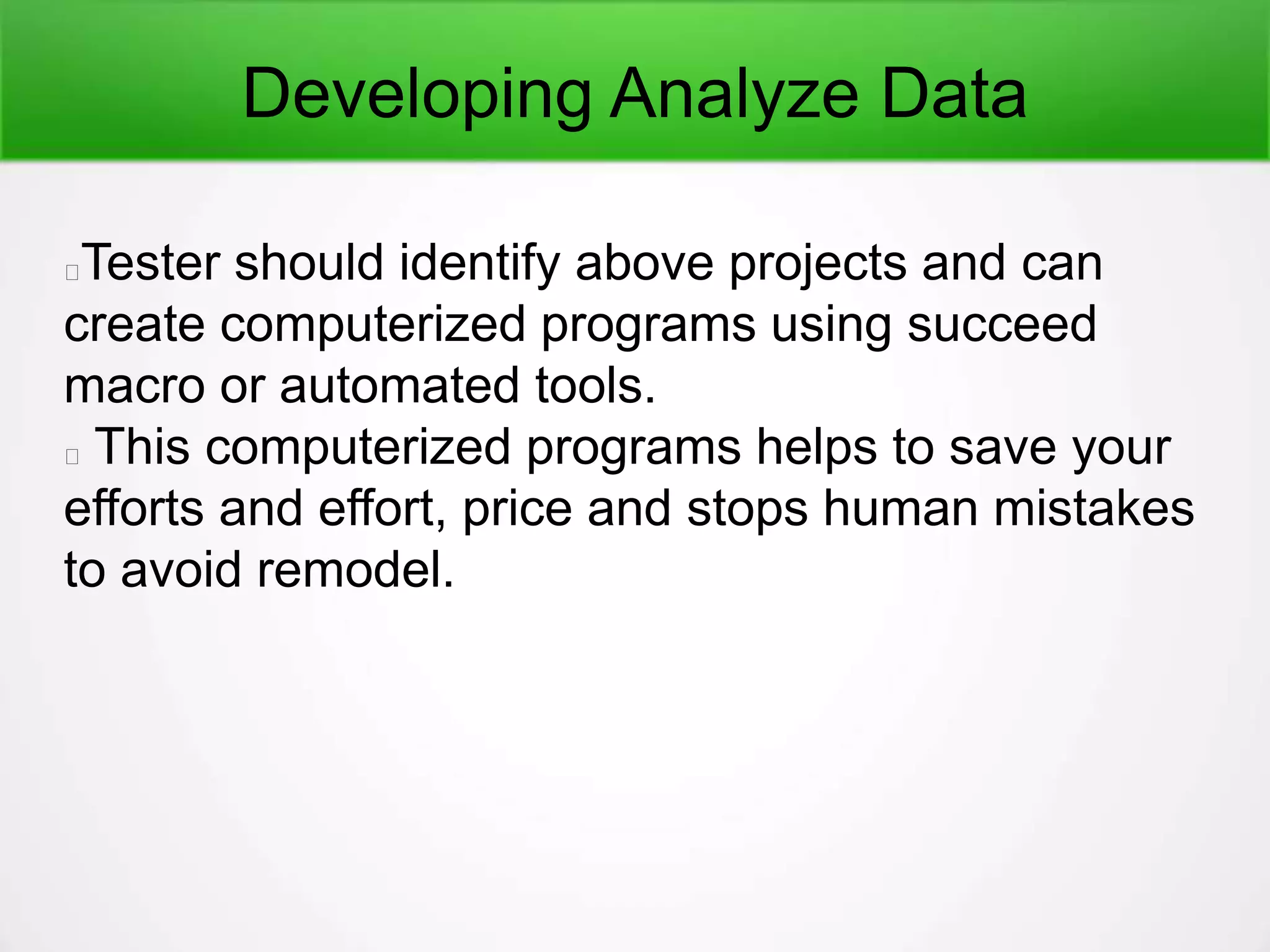 Developing Analyze Data

Tester should identify above projects and can create computerized programs using succeed macro or automated tools.

This computerized programs helps to save your efforts and effort, price and stops human mistakes to avoid remodel.